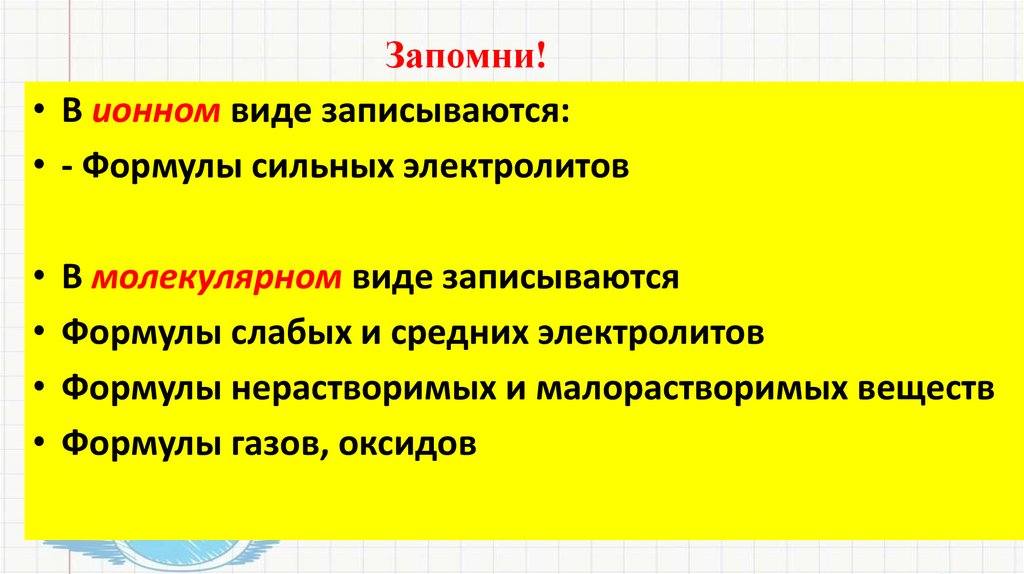 Запомни!

• В ионном виде записываются:
• - Формулы сильных электролитов

• В молекулярном виде записываются
• Формулы слабых и средних электролитов
• Формулы нерастворимых и малорастворимых веществ
• Формулы газов, оксидов